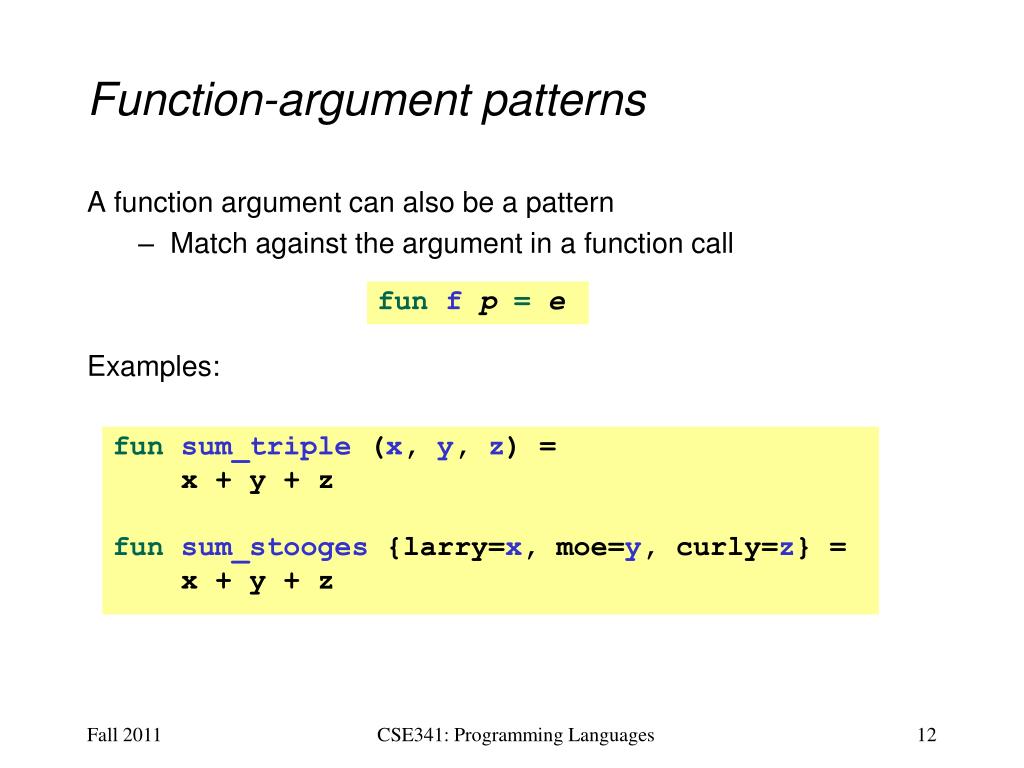 Function-argument patterns

A function argument can also be a pattern

– Match against the argument in a function call

fun f p = e

Examples:

fun sum_triple (x, y, z) =
    x + y + z

fun sum_stooges {larry=x, moe=y, curly=z} =
    x + y + z

Fall 2011

CSE341: Programming Languages

12